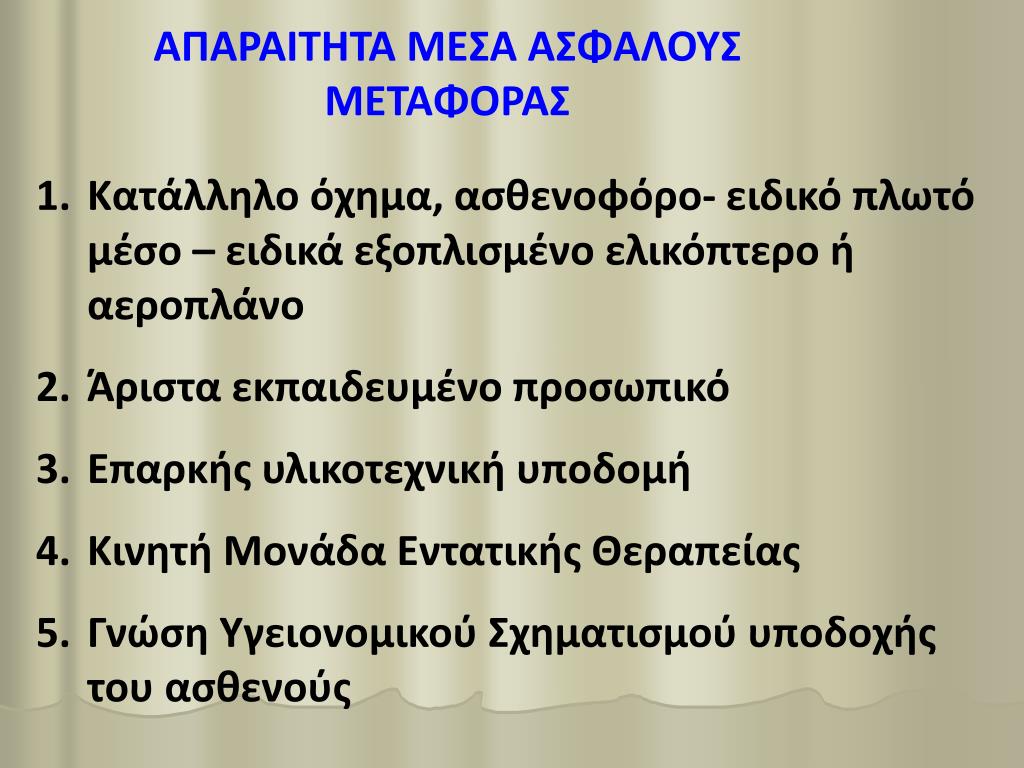 ΑΠΑΡΑΙΤΗΤΑ ΜΕΣΑ ΑΣΦΑΛΟΥΣ ΜΕΤΑΦΟΡΑΣ

1. Κατάλληλο όχημα, ασθενοφόρο- ειδικό πλωτό μέσο – ειδικά εξοπλισμένο ελικόπτερο ή αεροπλάνο
2. Άριστα εκπαιδευμένο προσωπικό
3. Επαρκής υλικοτεχνική υποδομή
4. Κινητή Μονάδα Εντατικής Θεραπείας
5. Γνώση Υγειονομικού Σχηματισμού υποδοχής του ασθενούς